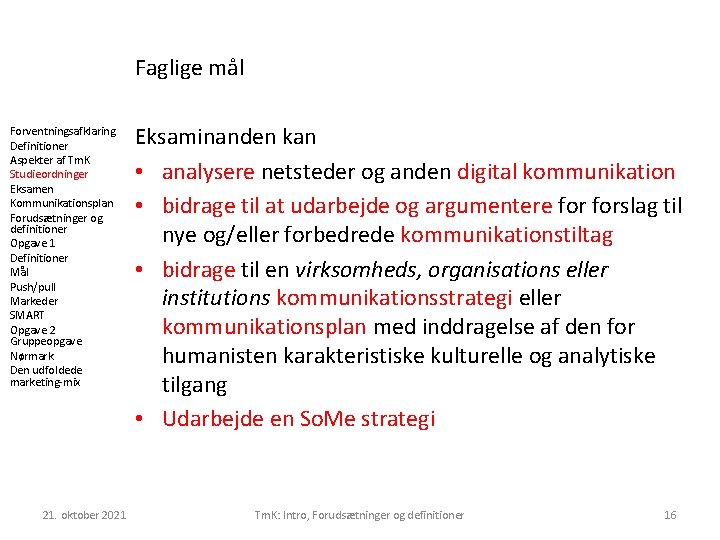 Faglige mål

Forventningsafklaring
Definitioner
Aspekter af TmK
Studieordninger
Eksamen
Kommunikationsplan
Forudsætninger og definitioner
Opgave 1
Definitioner
Mål
Push/pull
Markeder
SMART
Opgave 2
Gruppeopgave
Nørmark
Den udfoldede marketing-mix

Eksaminanden kan

• analysere netsteder og anden digital kommunikation
• bidrage til at udarbejde og argumentere for forslag til nye og/eller forbedrede kommunikationstiltag
• bidrage til en virksomheds, organisations eller institutions kommunikationsstrategi eller kommunikationsplan med inddragelse af den for humanisten karakteristiske kulturelle og analytiske tilgang
• Udarbejde en SoMe strategi

21. oktober 2021

TmK: Intro, Forudsætninger og definitioner

16